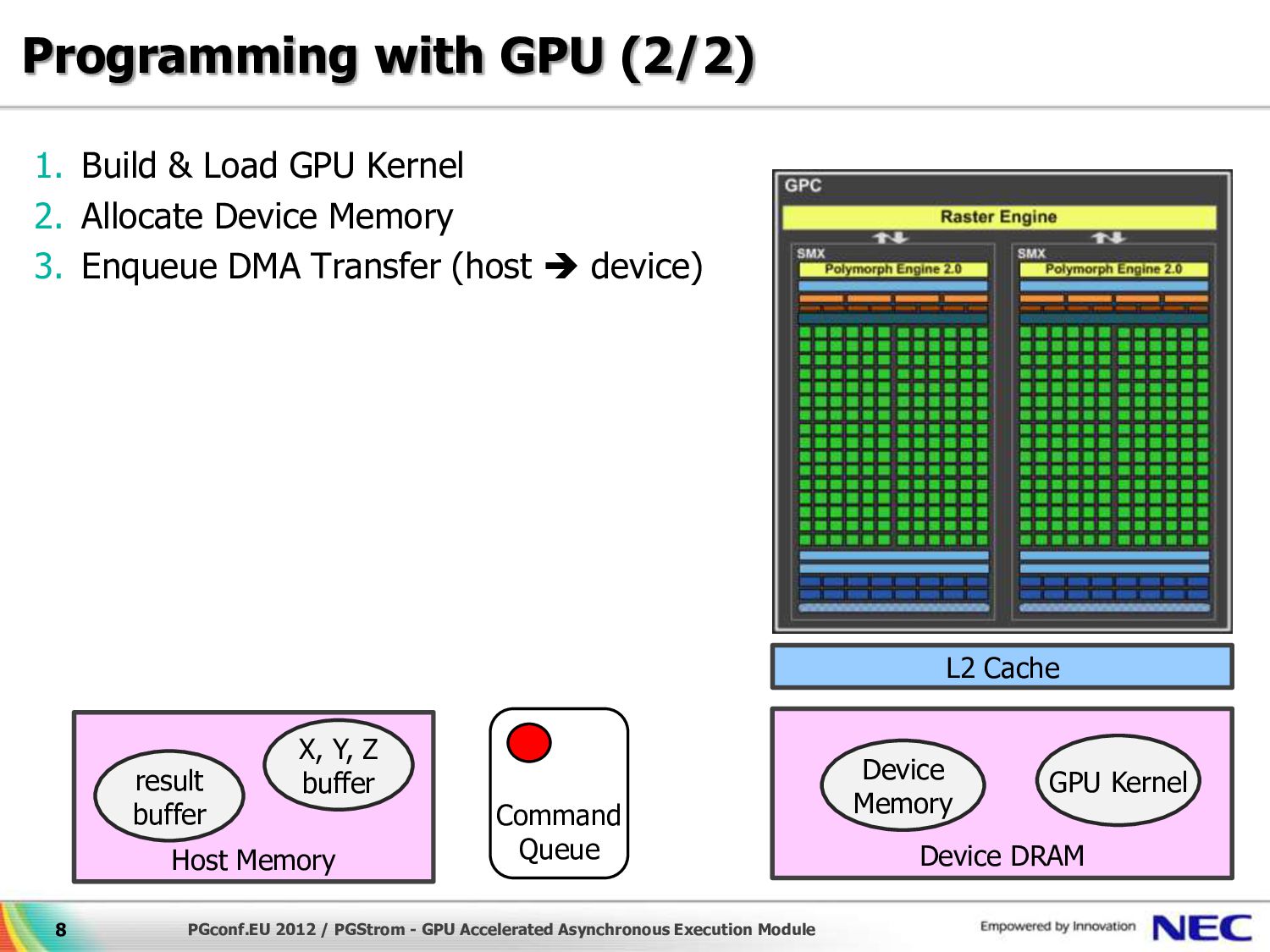 Programming with GPU (2/2)

1. Build & Load GPU Kernel
2. Allocate Device Memory
3. Enqueue DMA Transfer (host ➔ device)

GPC

Raster Engine

SMX

Polymorph Engine 2.0

SMX

Polymorph Engine 2.0

L2 Cache

result buffer

X, Y, Z buffer

Host Memory

Command Queue

Device Memory

GPU Kernel

Device DRAM

8

PGconf.EU 2012 / PGStrom - GPU Accelerated Asynchronous Execution Module

Empowered by Innovation

NEC